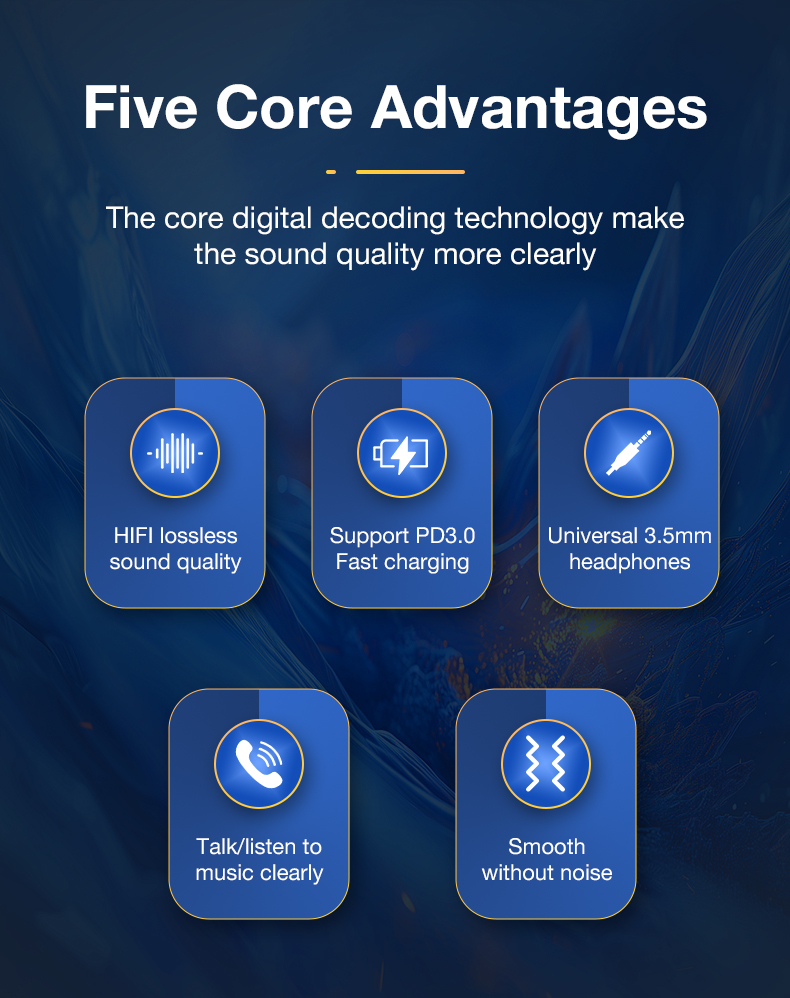 Five Core Advantages

The core digital decoding technology make the sound quality more clearly

HIFI lossless sound quality

Support PD3.0 Fast charging

Universal 3.5mm headphones

Talk/listen to music clearly

Smooth without noise